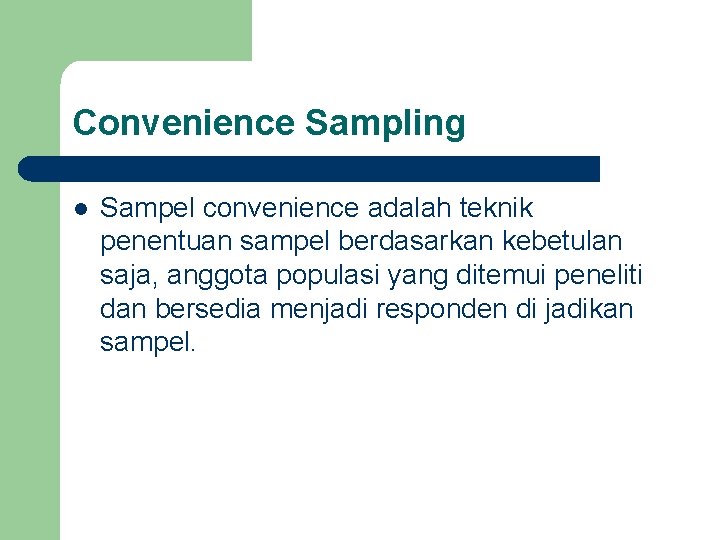 Convenience Sampling

- Sampel convenience adalah teknik penentuan sampel berdasarkan kebetulan saja, anggota populasi yang ditemui peneliti dan bersedia menjadi responden di jadikan sampel.